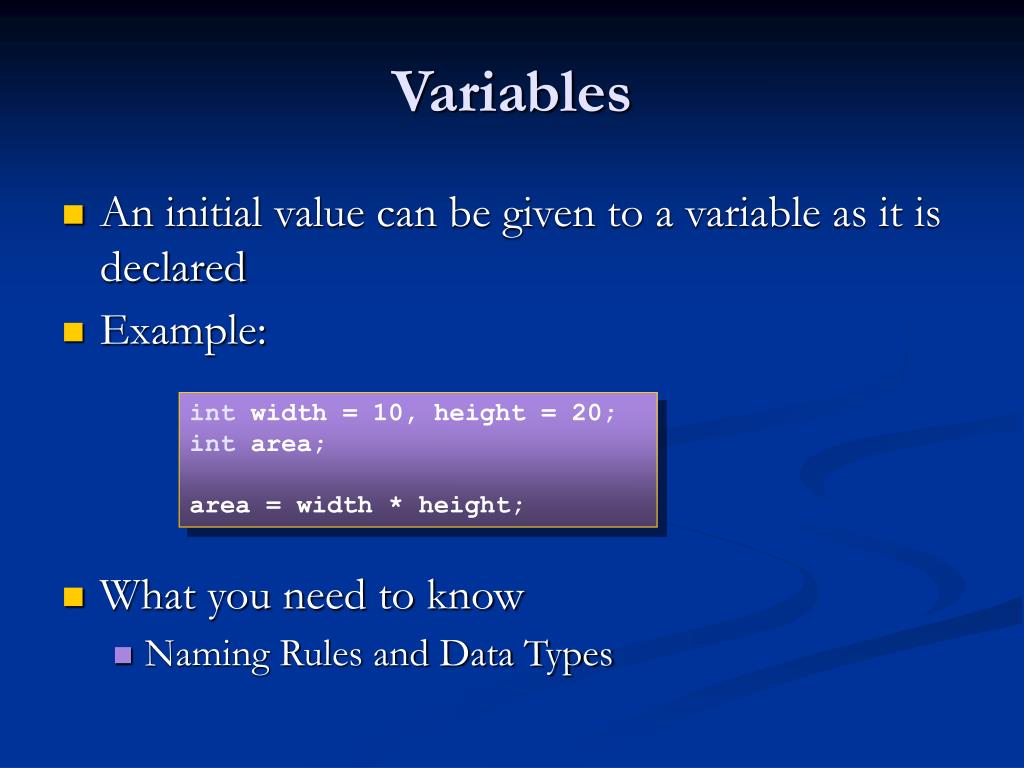 Variables

An initial value can be given to a variable as it is declared

Example:

int width = 10, height = 20;
int area;

area = width * height;

What you need to know

Naming Rules and Data Types